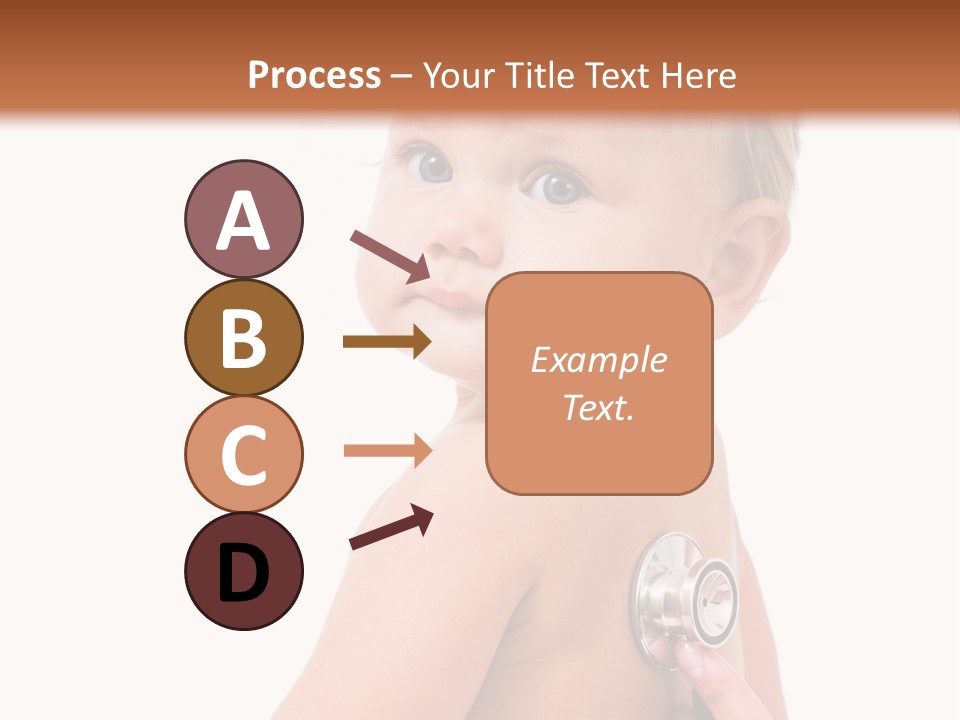 Process – Your Title Text Here

A

B

C

D

Example Text.